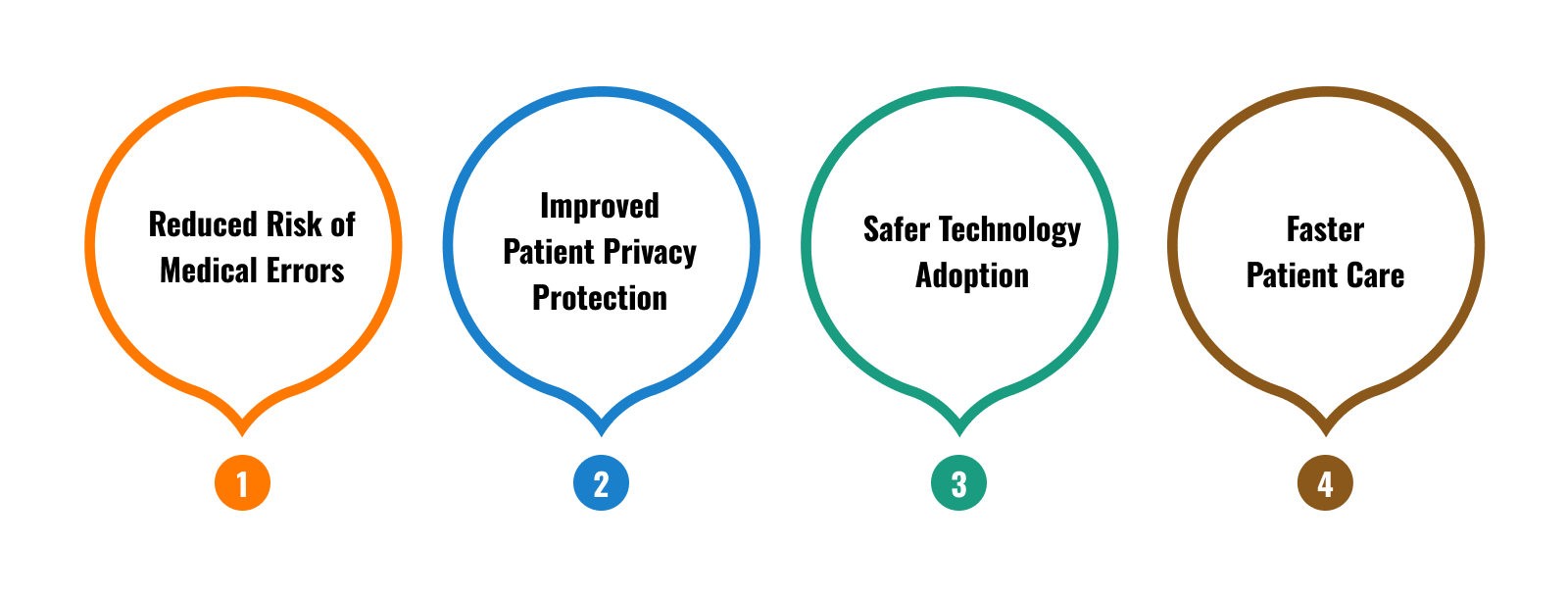 Reduced Risk of Medical Errors

1

Improved Patient Privacy Protection

2

Safer Technology Adoption

3

Faster Patient Care

4